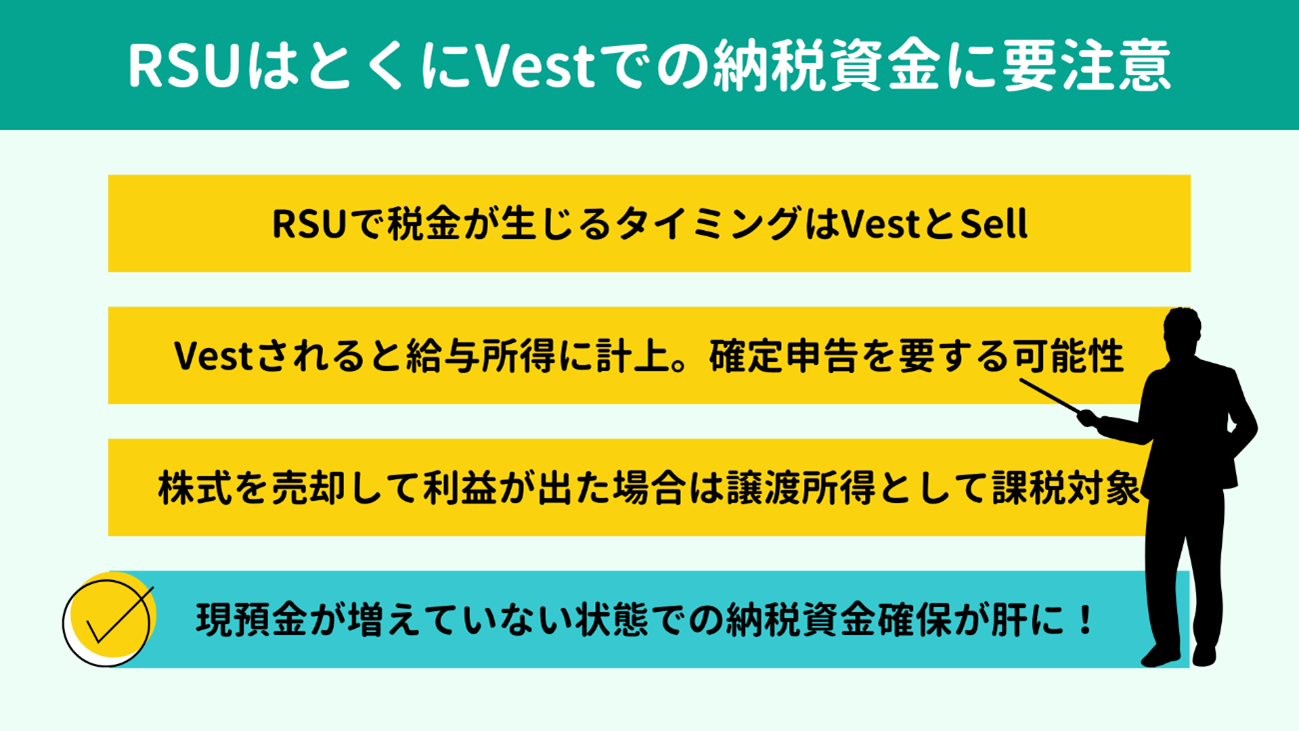 RSUはとくにVestでの納税資金に要注意

RSUで税金が生じるタイミングはVestとSell

Vestされると給与所得に計上。確定申告を要する可能性

株式を売却して利益が出た場合は譲渡所得として課税対象

現預金が増えていない状態での納税資金確保が肝に！